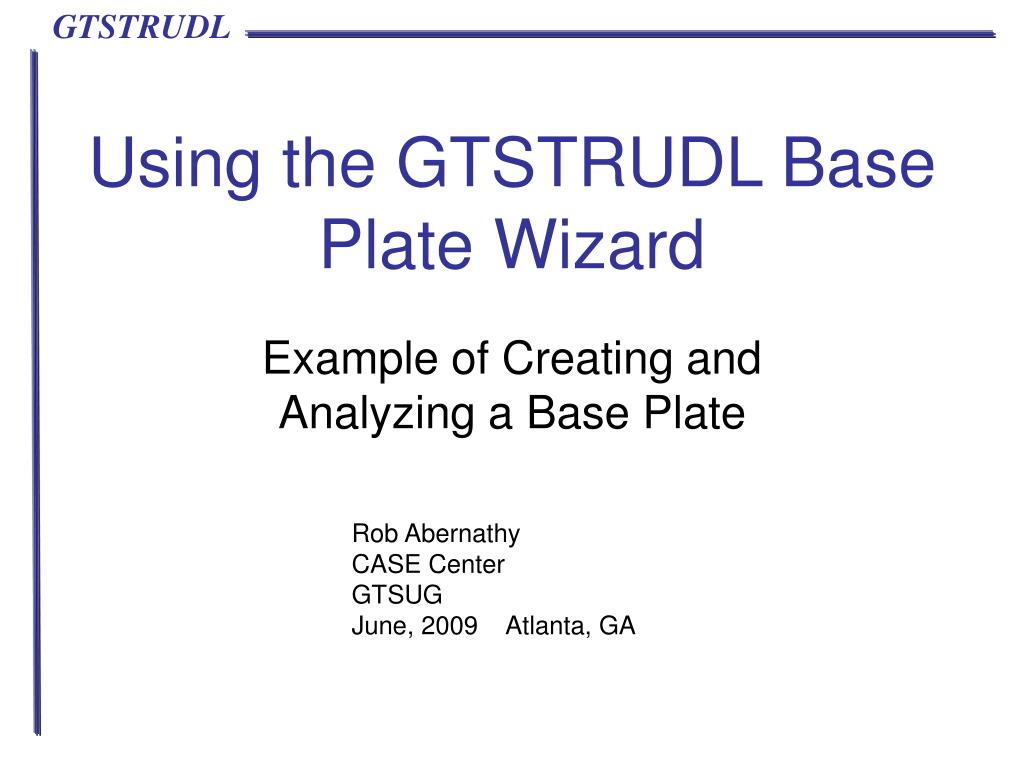 GTSTRUDL

Using the GTSTRUDL Base Plate Wizard

Example of Creating and Analyzing a Base Plate

Rob Abernathy
CASE Center
GTSUG
June, 2009 Atlanta, GA